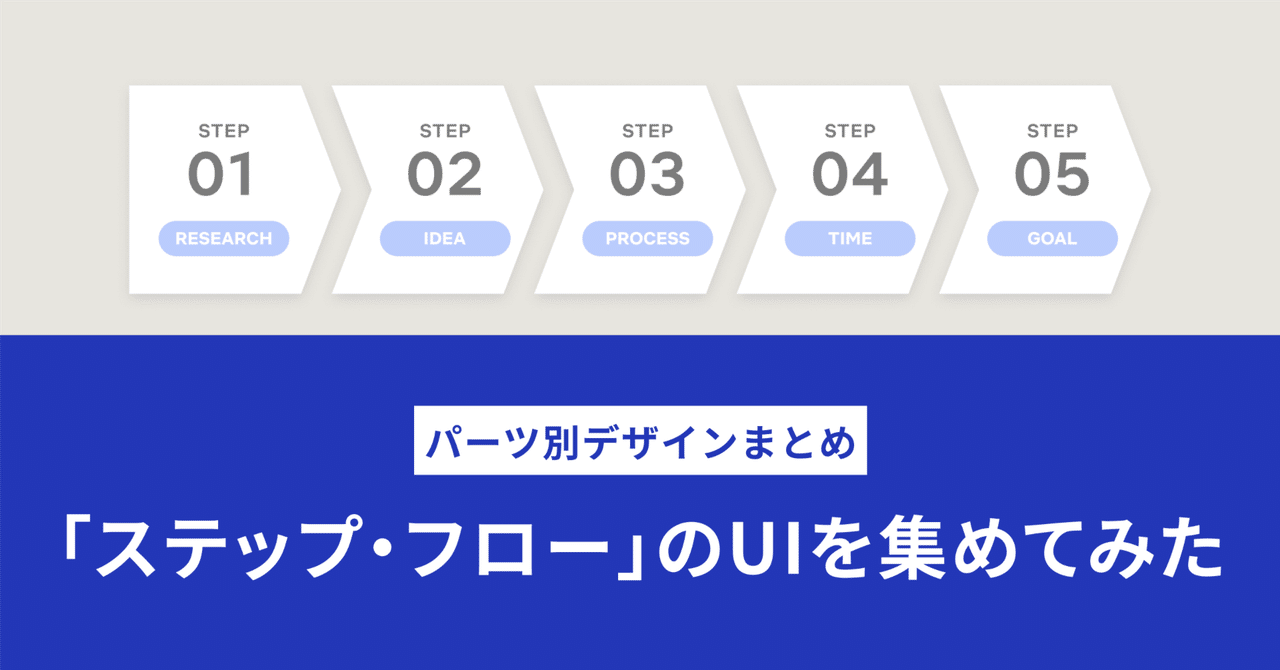 STEP
01
RESEARCH

STEP
02
IDEA

STEP
03
PROCESS

STEP
04
TIME

STEP
05
GOAL

パーツ別デザインまとめ

「ステップ・フロー」のUIを集めてみた